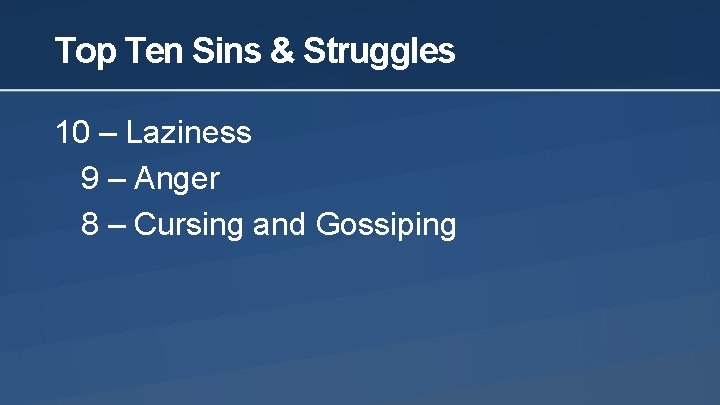 Top Ten Sins & Struggles

10 – Laziness
9 – Anger
8 – Cursing and Gossiping